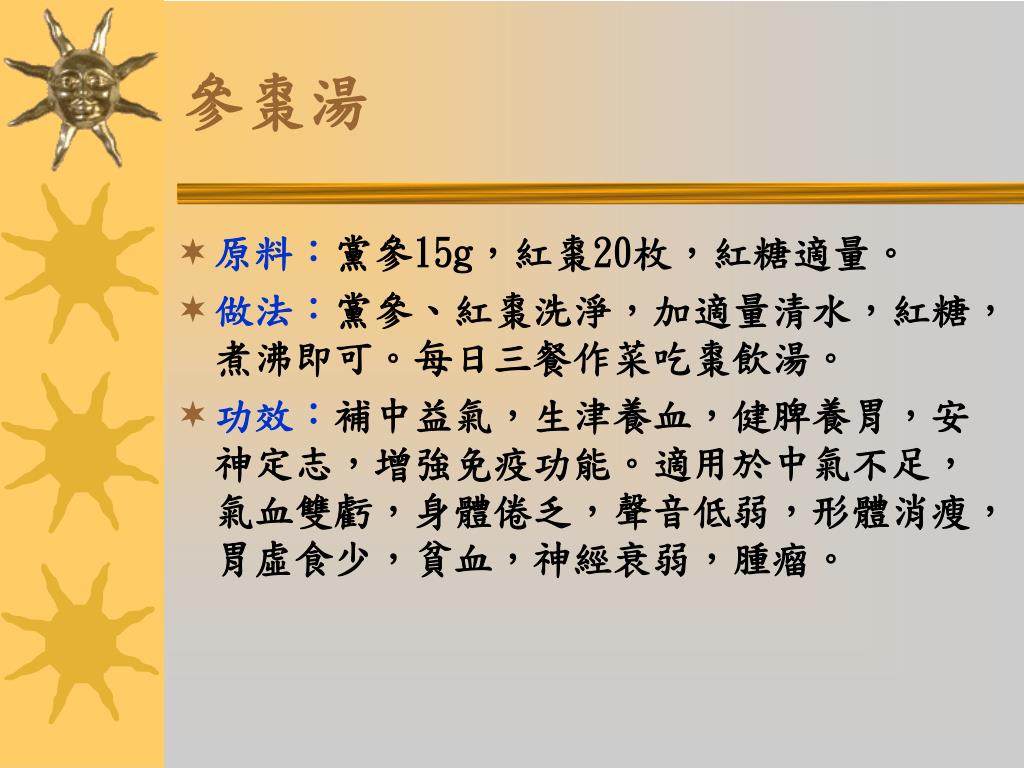 參棗湯

原料：黨參15g，紅棗20枚，紅糖適量。

做法：黨參、紅棗洗淨，加適量清水，紅糖，煮沸即可。每日三餐作菜吃棗飲湯。

功效：補中益氣，生津養血，健脾養胃，安神定志，增強免疫功能。適用於中氣不足，氣血雙虧，身體倦乏，聲音低弱，形體消瘦，胃虛食少，貧血，神經衰弱，腫瘤。